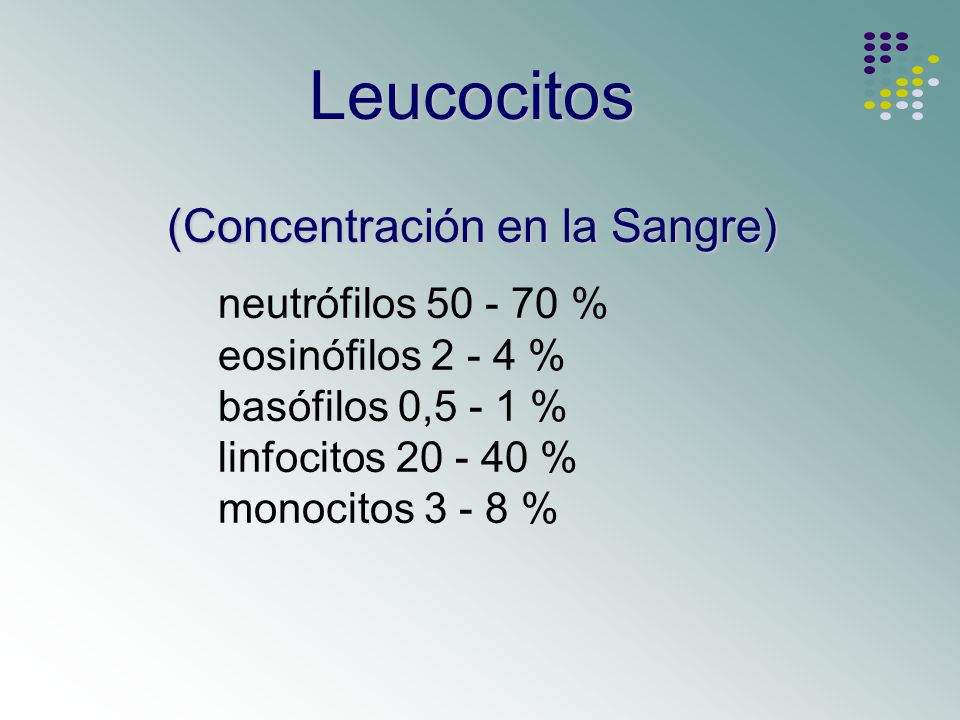 Leucocitos

(Concentración en la Sangre)

neutrófilos 50 - 70 %
eosinófilos 2 - 4 %
basófilos 0,5 - 1 %
linfocitos 20 - 40 %
monocitos 3 - 8 %